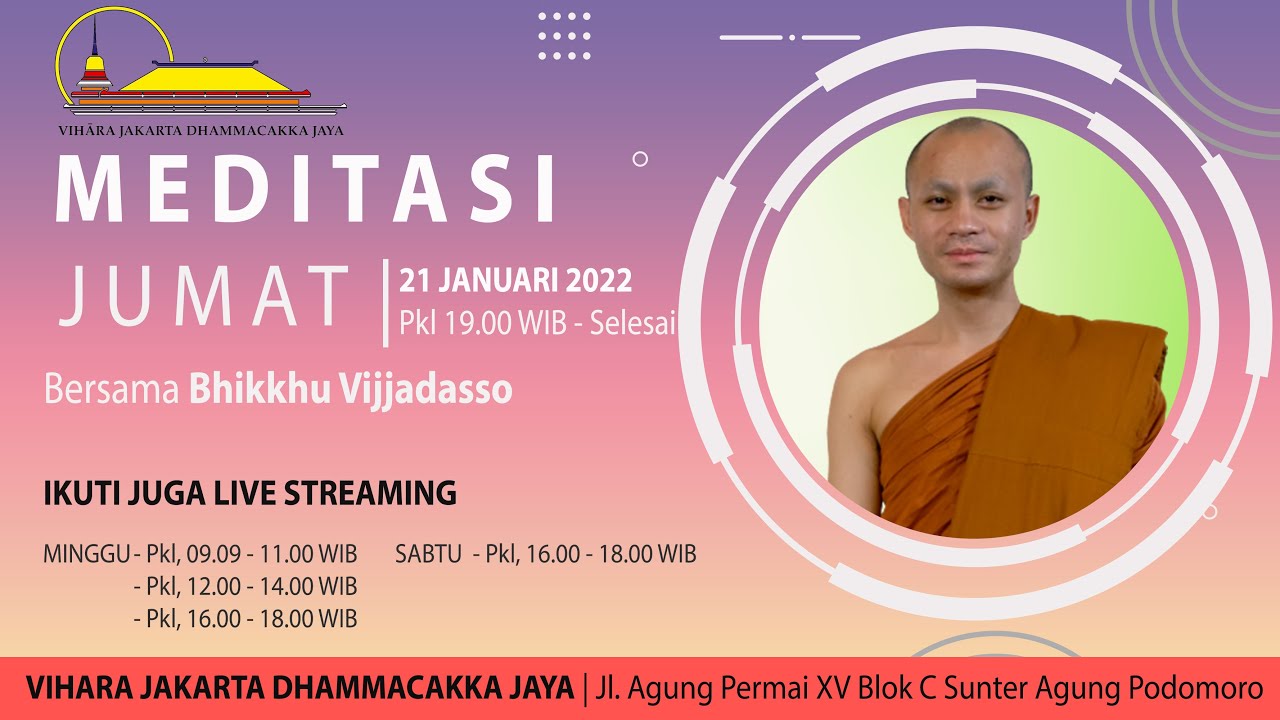 VIHĀRA JAKARTA DHAMMACAKKA JAYA

MEDITASI

JUMAT | 21 JANUARI 2022
Pkl 19.00 WIB - Selesai

Bersama Bhikkhu Vijjadasso

IKUTI JUGA LIVE STREAMING

MINGGU - Pkl, 09.09 - 11.00 WIB
- Pkl, 12.00 - 14.00 WIB
- Pkl, 16.00 - 18.00 WIB

SABTU - Pkl, 16.00 - 18.00 WIB

VIHARA JAKARTA DHAMMACAKKA JAYA | Jl. Agung Permai XV Blok C Sunter Agung Podomoro